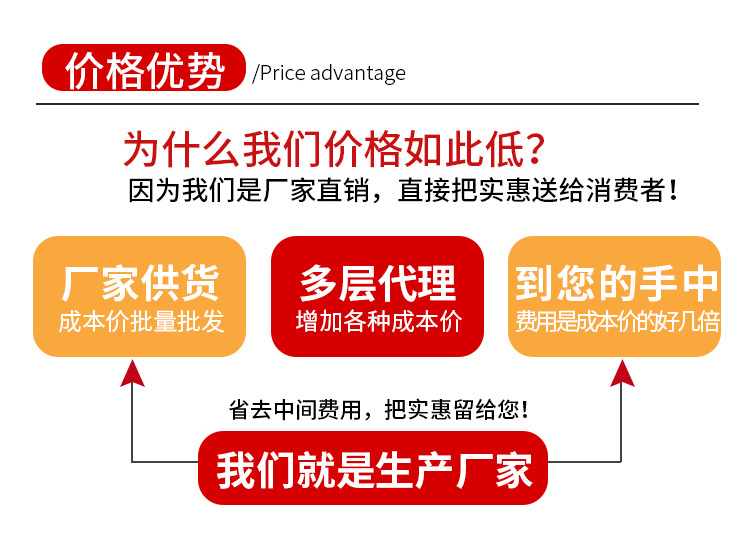 价格优势 /Price advantage

为什么我们价格如此低？
因为我们是厂家直销，直接把实惠送给消费者！

厂家供货
成本价批量批发

多层代理
增加各种成本价

到您的手中
费用是成本价的好几倍

省去中间费用，把实惠留给您！

我们就是生产厂家